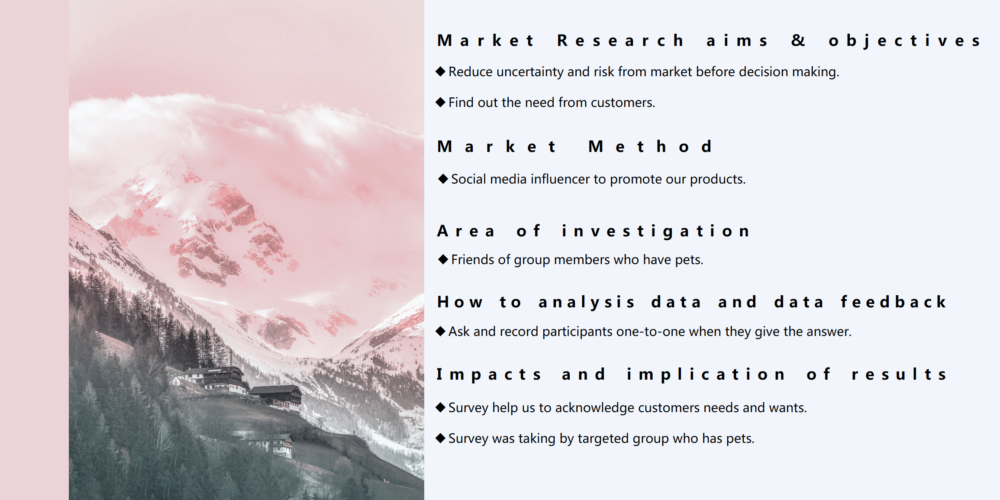 Market Research aims & objectives

◆ Reduce uncertainty and risk from market before decision making.

◆ Find out the need from customers.

Market Method

◆ Social media influencer to promote our products.

Area of investigation

◆ Friends of group members who have pets.

How to analysis data and data feedback

◆ Ask and record participants one-to-one when they give the answer.

Impacts and implication of results

◆ Survey help us to acknowledge customers needs and wants.

◆ Survey was taking by targeted group who has pets.